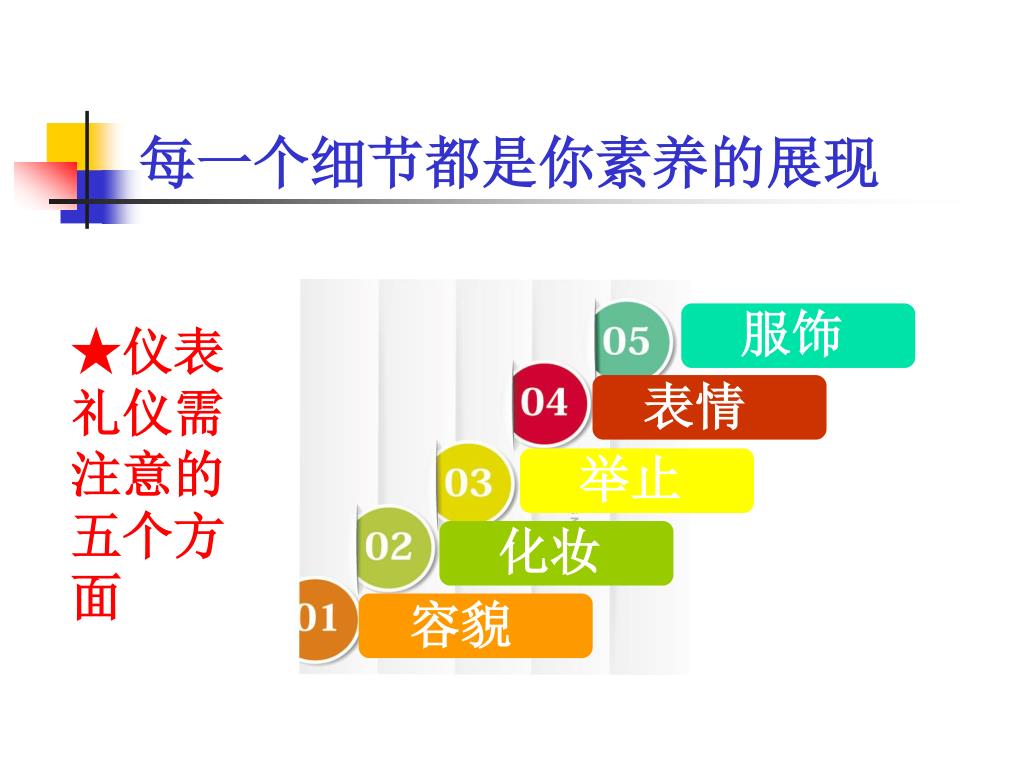 每一个细节都是你素养的展现

★仪表礼仪需注意的五个方面

05 服饰
04 表情
03 举止
02 化妆
01 容貌